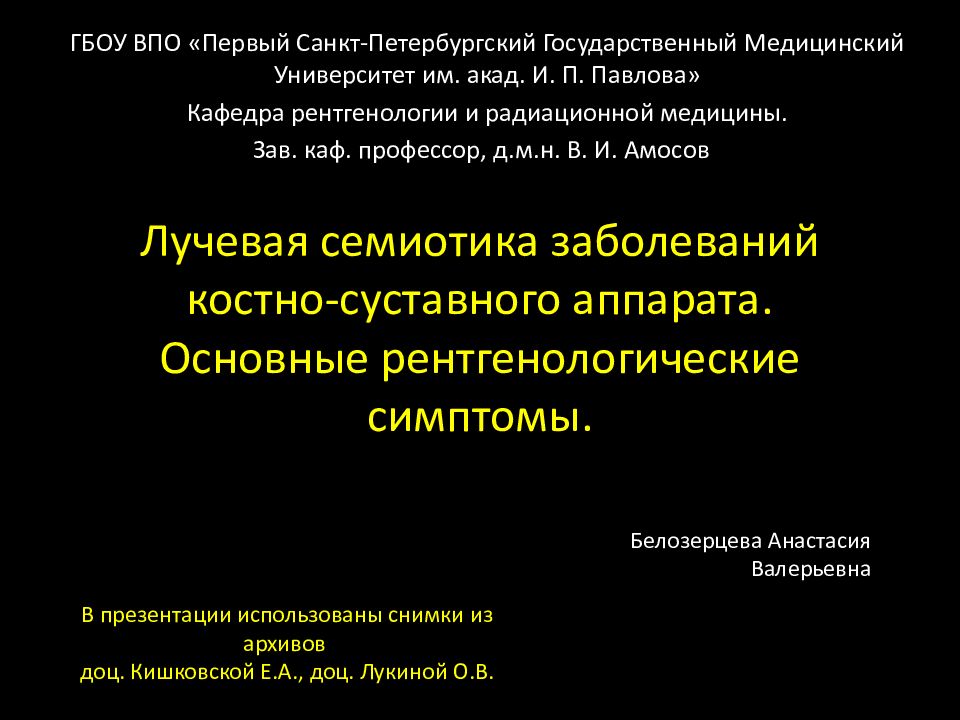 ГБОУ ВПО «Первый Санкт-Петербургский Государственный Медицинский Университет им. акад. И. П. Павлова»

Кафедра рентгенологии и радиационной медицины.

Зав. каф. профессор, д.м.н. В. И. Амосов

Лучевая семиотика заболеваний костно-суставного аппарата. Основные рентгенологические симптомы.

Белозерцева Анастасия Валерьевна

В презентации использованы снимки из архивов доц. Кишковской Е.А., доц. Лукиной О.В.